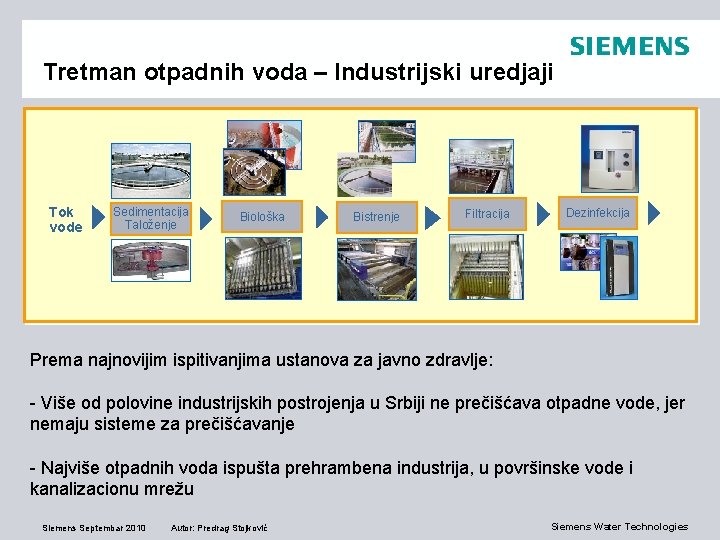 SIEMENS

Tretman otpadnih voda – Industrijski uredjaji

Tok vode

Sedimentacija Taloženje

Biološka

Bistrenje

Filtracija

Dezinfekcija

Prema najnovijim ispitivanjima ustanova za javno zdravlje:

- Više od polovine industrijskih postrojenja u Srbiji ne prečišćava otpadne vode, jer nemaju sisteme za prečišćavanje

- Najviše otpadnih voda ispušta prehrambena industrija, u površinske vode i kanalizacionu mrežu

Siemens Septembar 2010 Autor: Predrag Stojković

Siemens Water Technologies